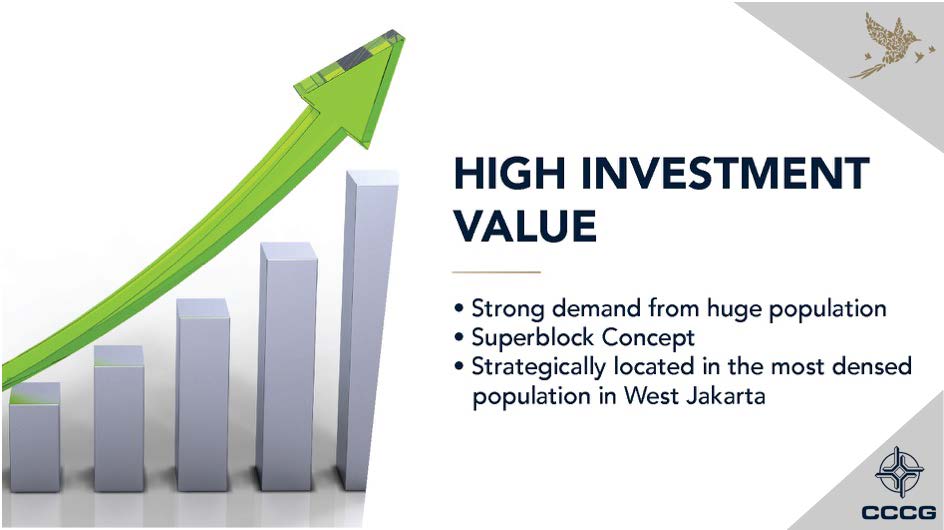 HIGH INVESTMENT VALUE

• Strong demand from huge population
• Superblock Concept
• Strategically located in the most densed population in West Jakarta

CCCG